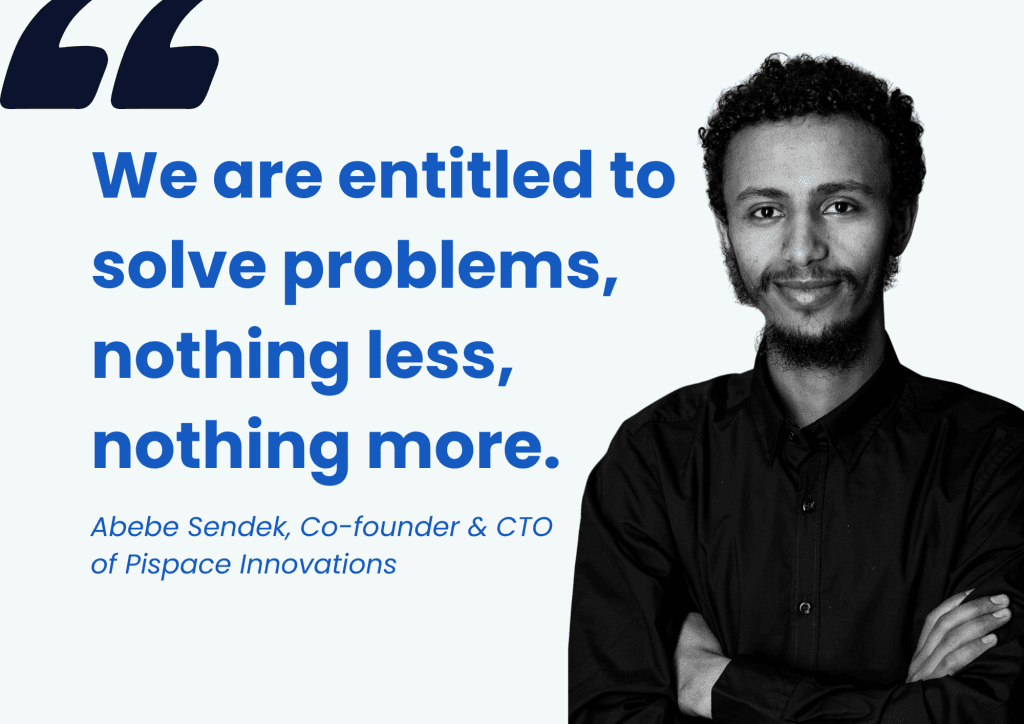 “

We are entitled to solve problems, nothing less, nothing more.

Abebe Sendek, Co-founder & CTO of Pispace Innovations